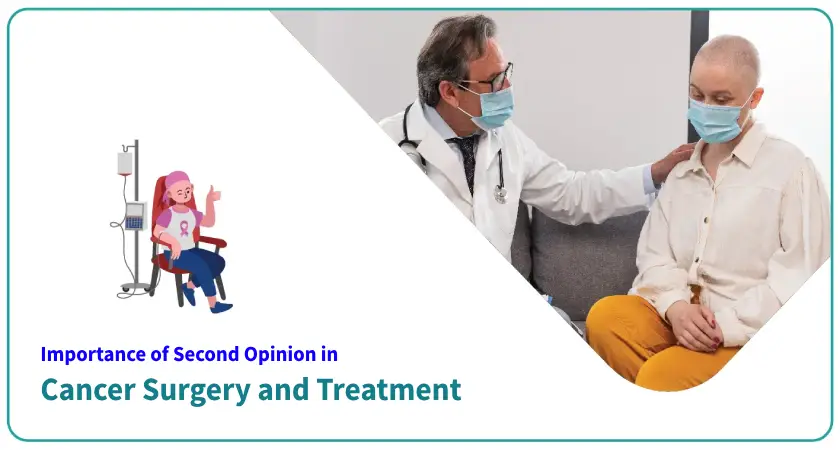 Importance of Second Opinion in
Cancer Surgery and Treatment